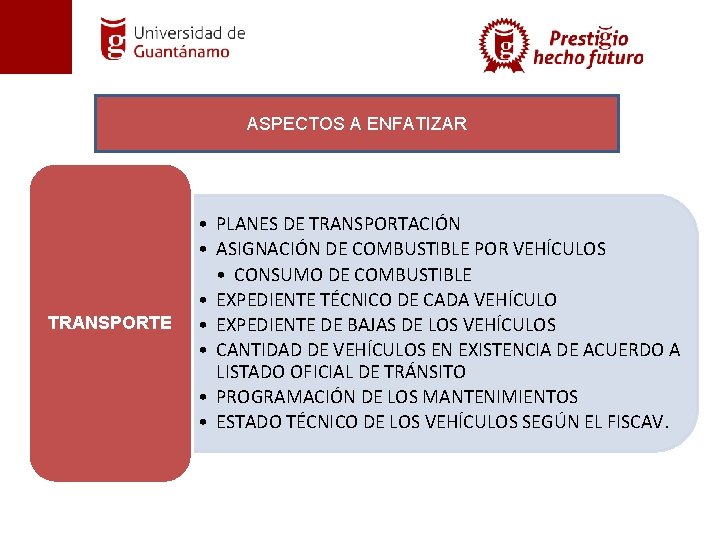 Universidad de Guantánamo

Prestigio hecho futuro

ASPECTOS A ENFATIZAR

TRANSPORTE

• PLANES DE TRANSPORTACIÓN
• ASIGNACIÓN DE COMBUSTIBLE POR VEHÍCULOS
  • CONSUMO DE COMBUSTIBLE
• EXPEDIENTE TÉCNICO DE CADA VEHÍCULO
• EXPEDIENTE DE BAJAS DE LOS VEHÍCULOS
• CANTIDAD DE VEHÍCULOS EN EXISTENCIA DE ACUERDO A LISTADO OFICIAL DE TRÁNSITO
• PROGRAMACIÓN DE LOS MANTENIMIENTOS
• ESTADO TÉCNICO DE LOS VEHÍCULOS SEGÚN EL FISCAV.